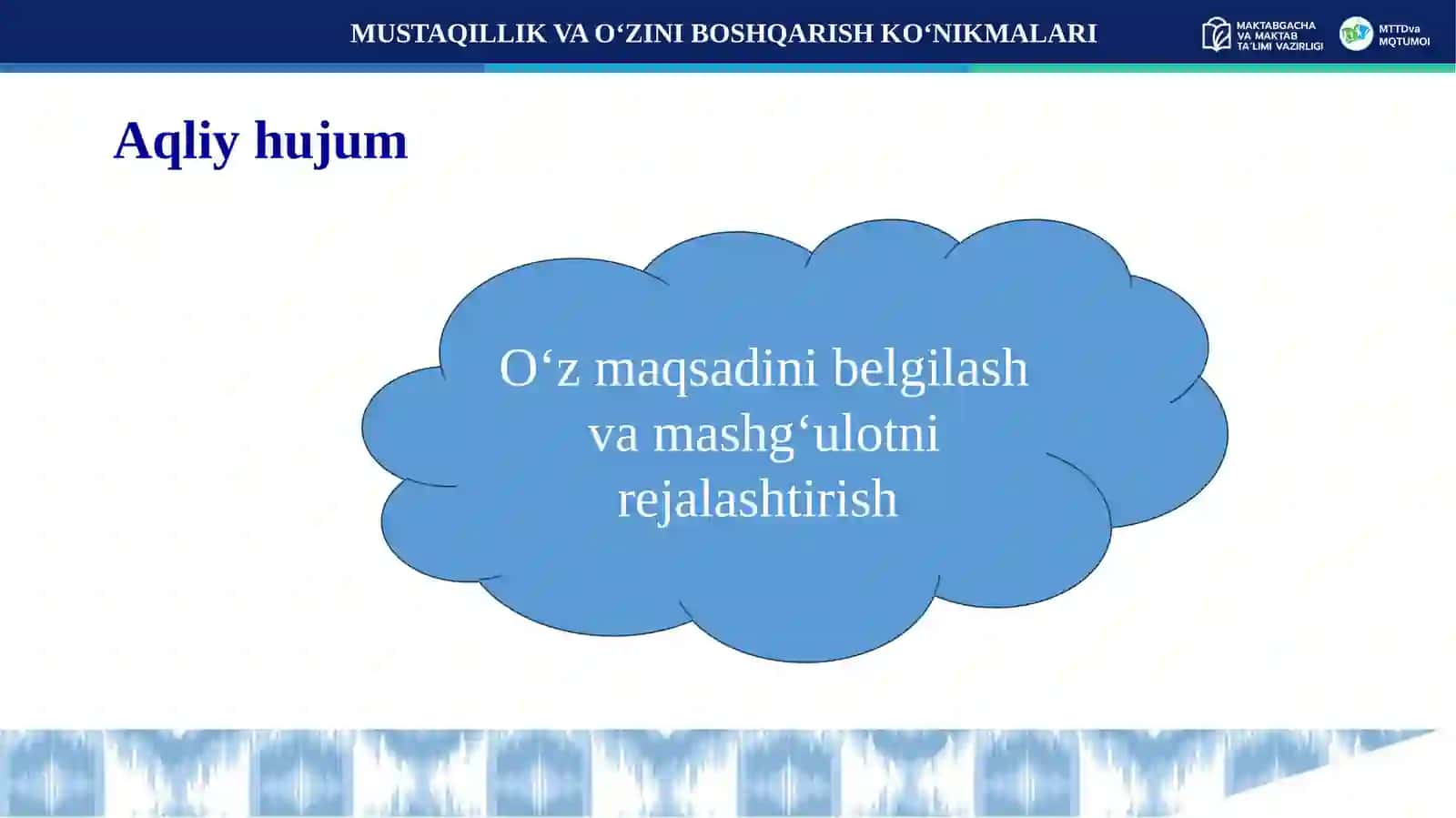 MUSTAQILLIK VA O‘ZINI BOSHQARISH KO‘NIKMALARI

MAKTABGACHA VA MAKTAB TA'LIMI VAZIRLIGI

MTTDva MQTUMOI

Aqliy hujum

O‘z maqsadini belgilash va mashg‘ulotni rejalashtirish